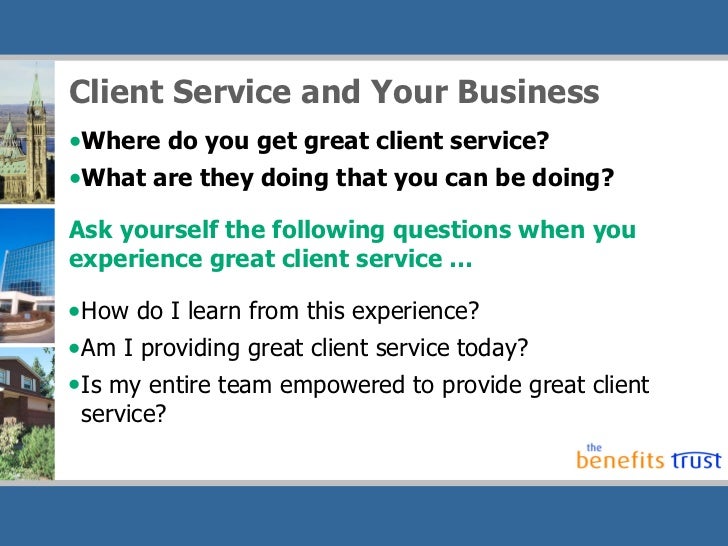 Client Service and Your Business

•Where do you get great client service?

•What are they doing that you can be doing?

Ask yourself the following questions when you experience great client service …

•How do I learn from this experience?

•Am I providing great client service today?

•Is my entire team empowered to provide great client service?

the benefits trust